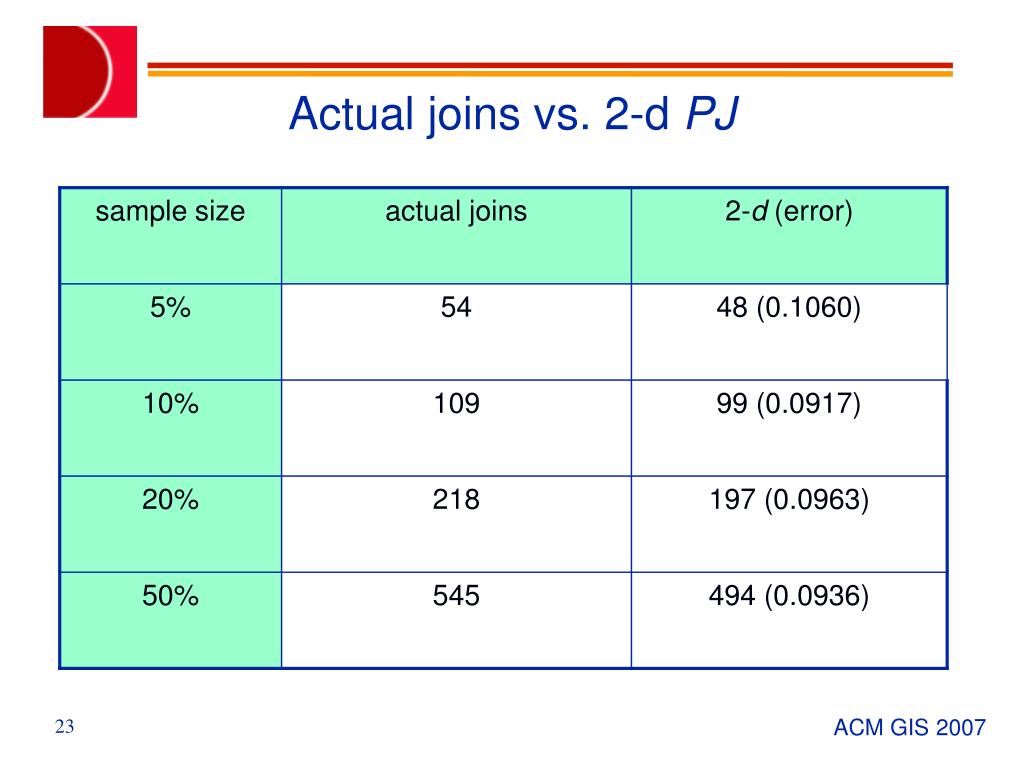 Actual joins vs. 2-d PJ

| sample size | actual joins | 2-d (error) |
|---|---|---|
| 5% | 54 | 48 (0.1060) |
| 10% | 109 | 99 (0.0917) |
| 20% | 218 | 197 (0.0963) |
| 50% | 545 | 494 (0.0936) |

23

ACM GIS 2007